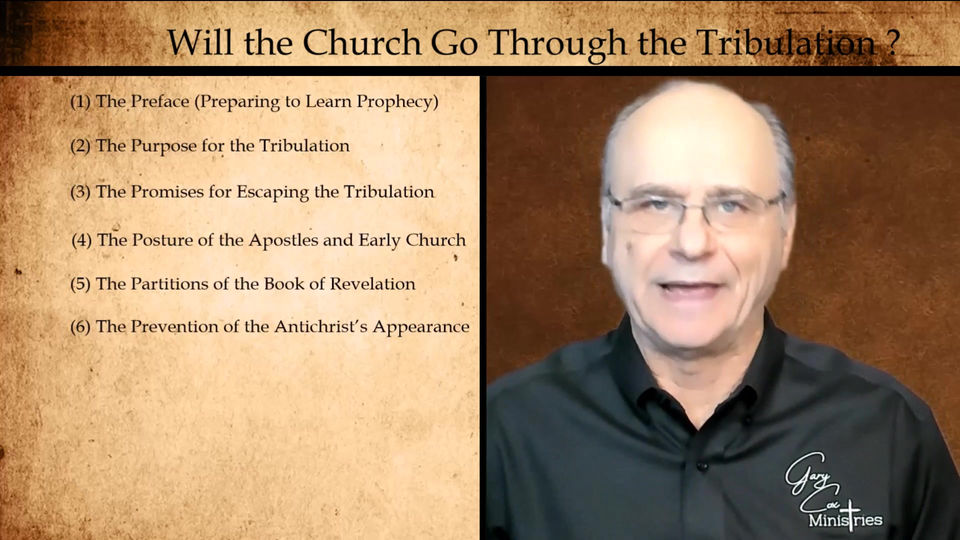 Will the Church Go Through the Tribulation ?

(1) The Preface (Preparing to Learn Prophecy)

(2) The Purpose for the Tribulation

(3) The Promises for Escaping the Tribulation

(4) The Posture of the Apostles and Early Church

(5) The Partitions of the Book of Revelation

(6) The Prevention of the Antichrist's Appearance

Gary Cox Ministries